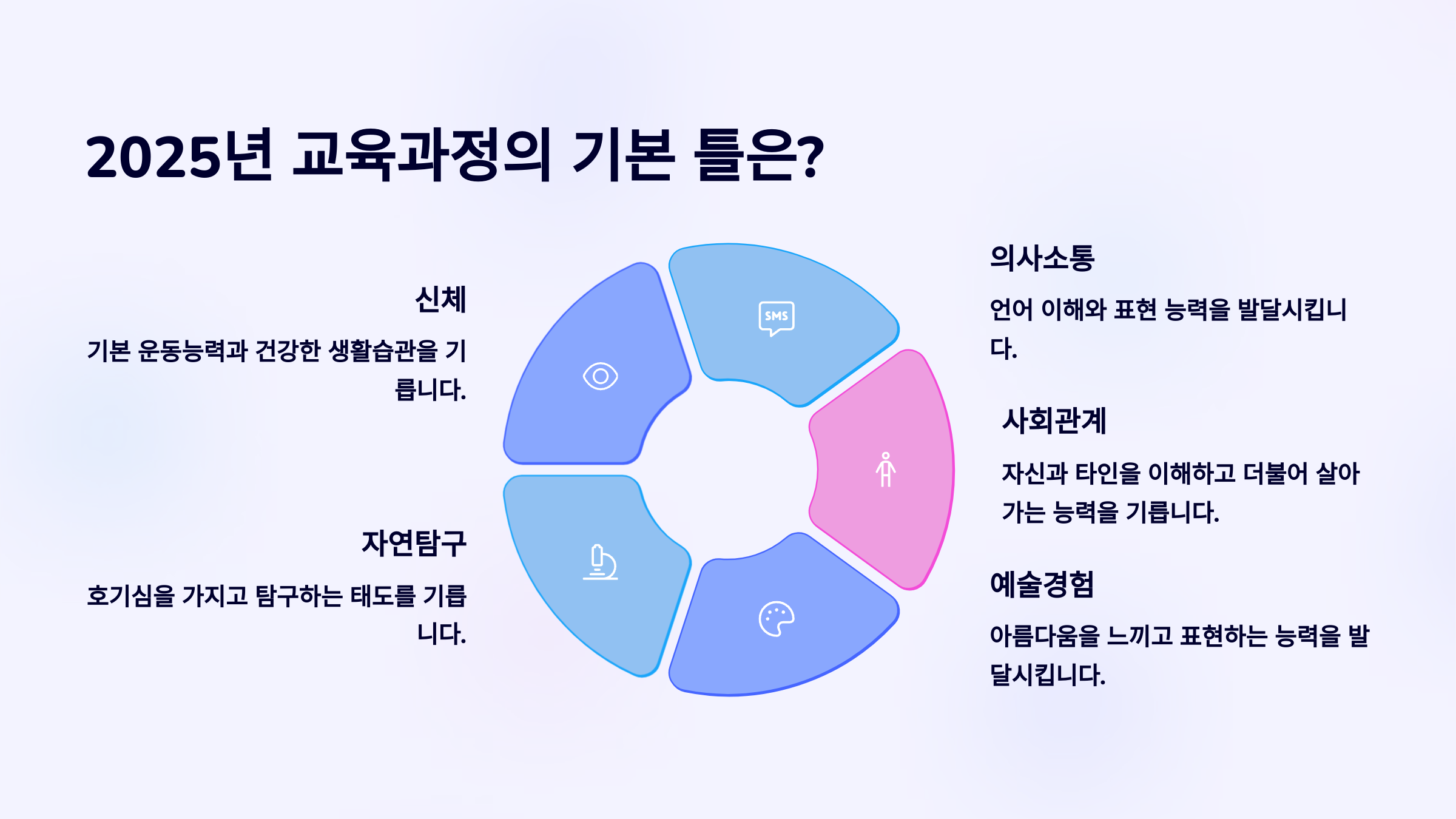 2025년 교육과정의 기본 틀은?

신체

기본 운동능력과 건강한 생활습관을 기릅니다.

자연탐구

호기심을 가지고 탐구하는 태도를 기릅니다.

SMS

의사소통

언어 이해와 표현 능력을 발달시킵니다.

사회관계

자신과 타인을 이해하고 더불어 살아가는 능력을 기릅니다.

예술경험

아름다움을 느끼고 표현하는 능력을 발달시킵니다.